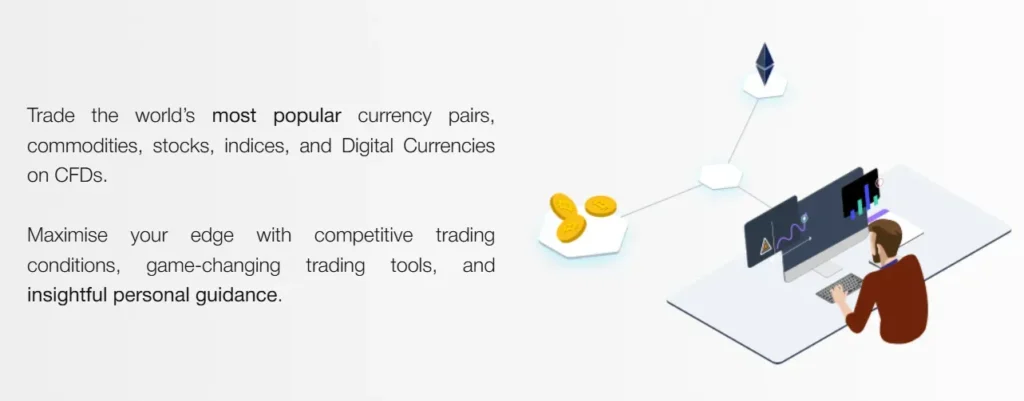 Trade the world's most popular currency pairs, commodities, stocks, indices, and Digital Currencies on CFDs.

Maximise your edge with competitive trading conditions, game-changing trading tools, and insightful personal guidance.